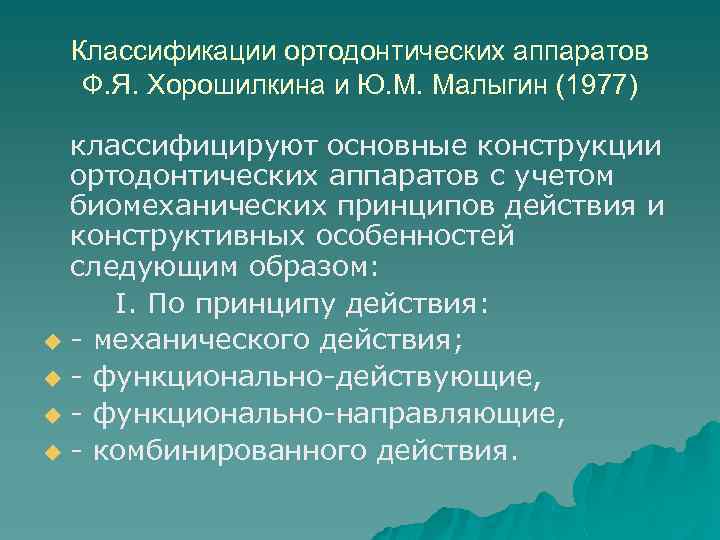 Классификации ортодонтических аппаратов Ф.Я. Хорошилкина и Ю.М. Малыгин (1977)

классифицируют основные конструкции ортодонтических аппаратов с учетом биомеханических принципов действия и конструктивных особенностей следующим образом:

I. По принципу действия:

- механического действия;
- функционально-действующие,
- функционально-направляющие,
- комбинированного действия.